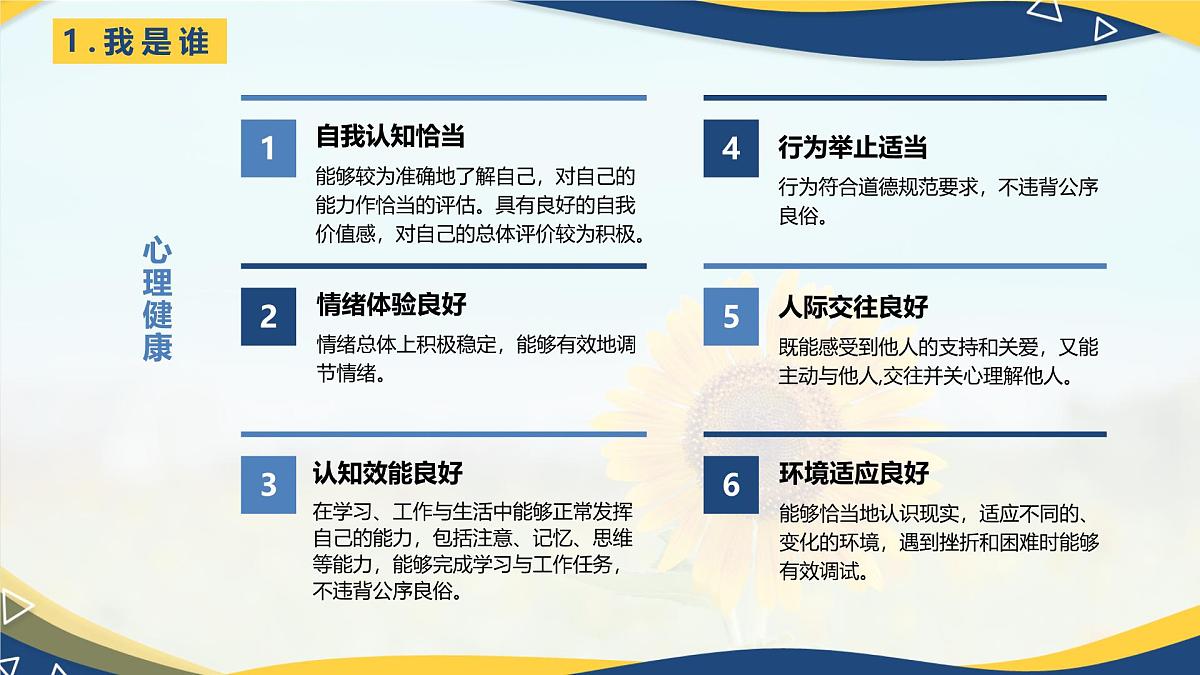 1.我是谁

心理健康

1
自我认知恰当
能够较为准确地了解自己，对自己的能力作恰当的评估。具有良好的自我价值感，对自己的总体评价较为积极。

2
情绪体验良好
情绪总体上积极稳定，能够有效地调节情绪。

3
认知效能良好
在学习、工作与生活中能够正常发挥自己的能力，包括注意、记忆、思维等能力，能够完成学习与工作任务，不违背公序良俗。

4
行为举止适当
行为符合道德规范要求，不违背公序良俗。

5
人际交往良好
既能感受到他人的支持和关爱，又能主动与他人,交往并关心理解他人。

6
环境适应良好
能够恰当地认识现实，适应不同的、变化的环境，遇到挫折和困难时能够有效调试。